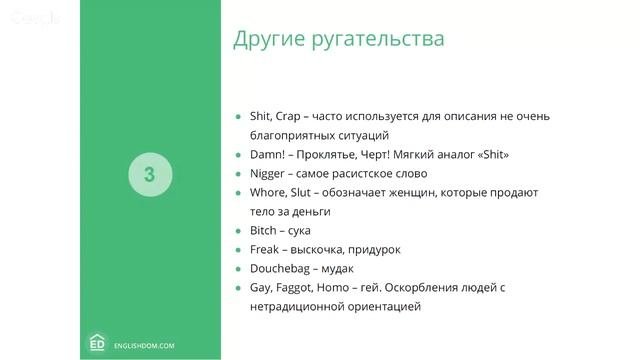 Другие ругательства

3

- Shit, Crap – часто используется для описания не очень благоприятных ситуаций
- Damn! – Проклятье, Черт! Мягкий аналог «Shit»
- Nigger – самое расистское слово
- Whore, Slut – обозначает женщин, которые продают тело за деньги
- Bitch – сука
- Freak – выскочка, придурок
- Douchebag – мудак
- Gay, Faggot, Homo – гей. Оскорбления людей с нетрадиционной ориентацией

ED ENGLISHDOM.COM